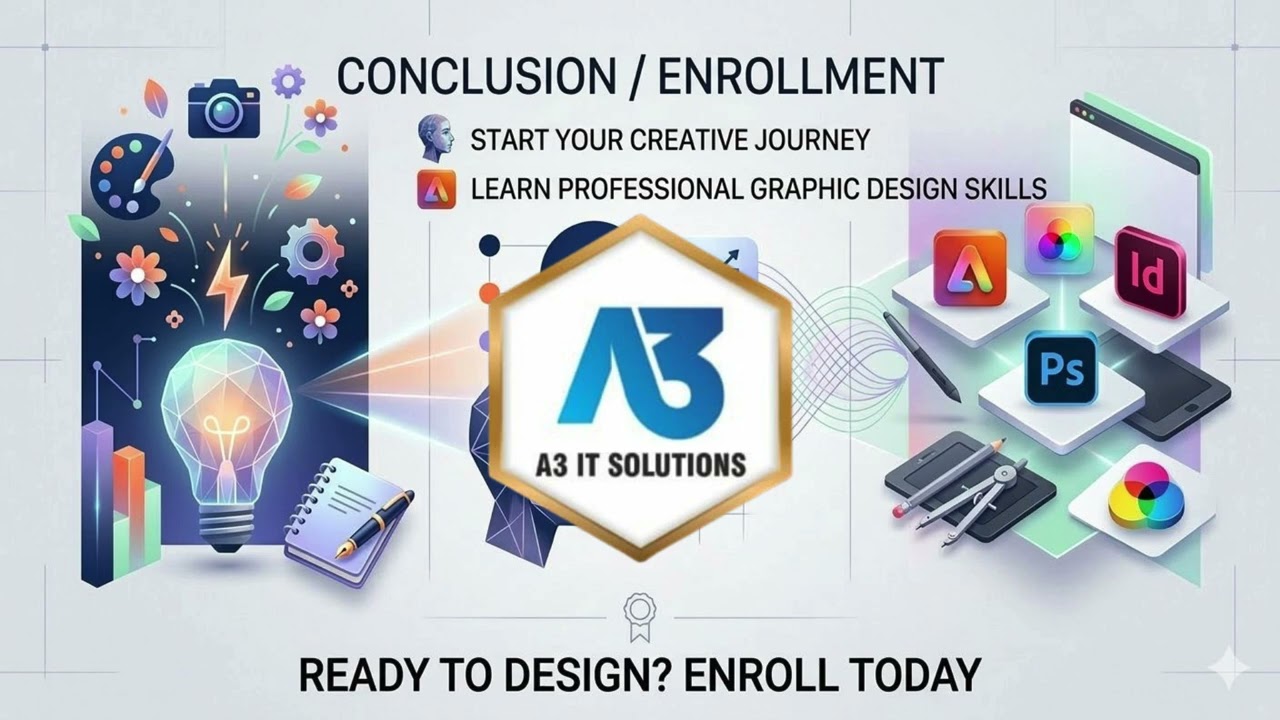 CONCLUSION / ENROLLMENT

START YOUR CREATIVE JOURNEY

LEARN PROFESSIONAL GRAPHIC DESIGN SKILLS

A3

A3 IT SOLUTIONS

Id

Ps

READY TO DESIGN? ENROLL TODAY